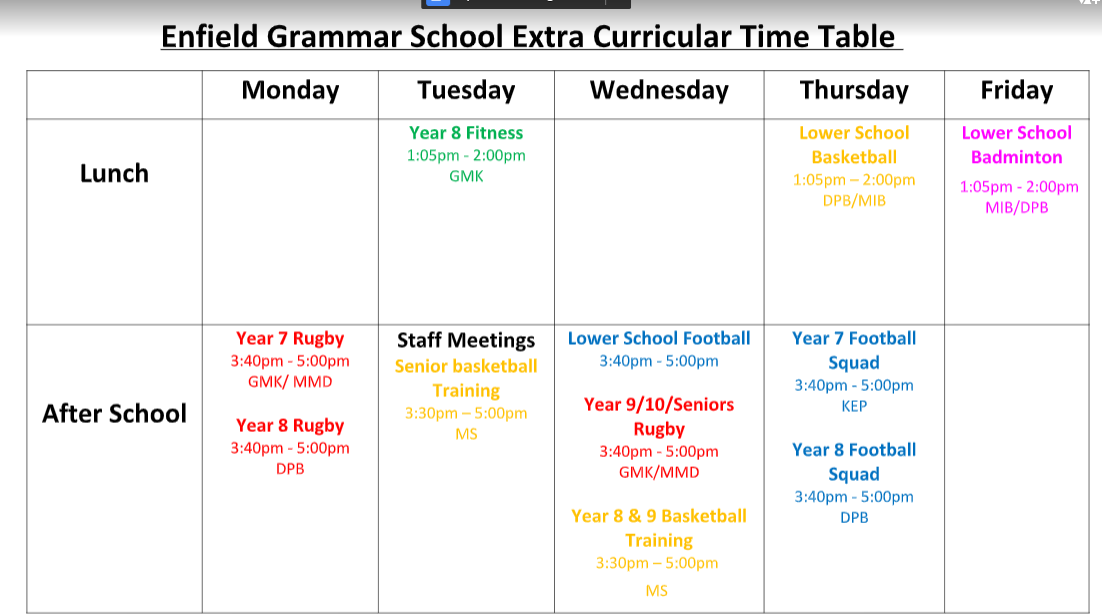 Enfield Grammar School Extra Curricular Time Table

| | Monday | Tuesday | Wednesday | Thursday | Friday |
|---|---|---|---|---|---|
| Lunch | | Year 8 Fitness 1:05pm - 2:00pm GMK | | Lower School Basketball 1:05pm – 2:00pm DPB/MIB | Lower School Badminton 1:05pm - 2:00pm MIB/DPB |
| After School | Year 7 Rugby 3:40pm - 5:00pm GMK/ MMD Year 8 Rugby 3:40pm - 5:00pm DPB | Staff Meetings Senior basketball Training 3:30pm – 5:00pm MS | Lower School Football 3:40pm - 5:00pm Year 9/10/Seniors Rugby 3:40pm - 5:00pm GMK/MMD Year 8 & 9 Basketball Training 3:30pm – 5:00pm MS | Year 7 Football Squad 3:40pm - 5:00pm KEP Year 8 Football Squad 3:40pm - 5:00pm DPB | |